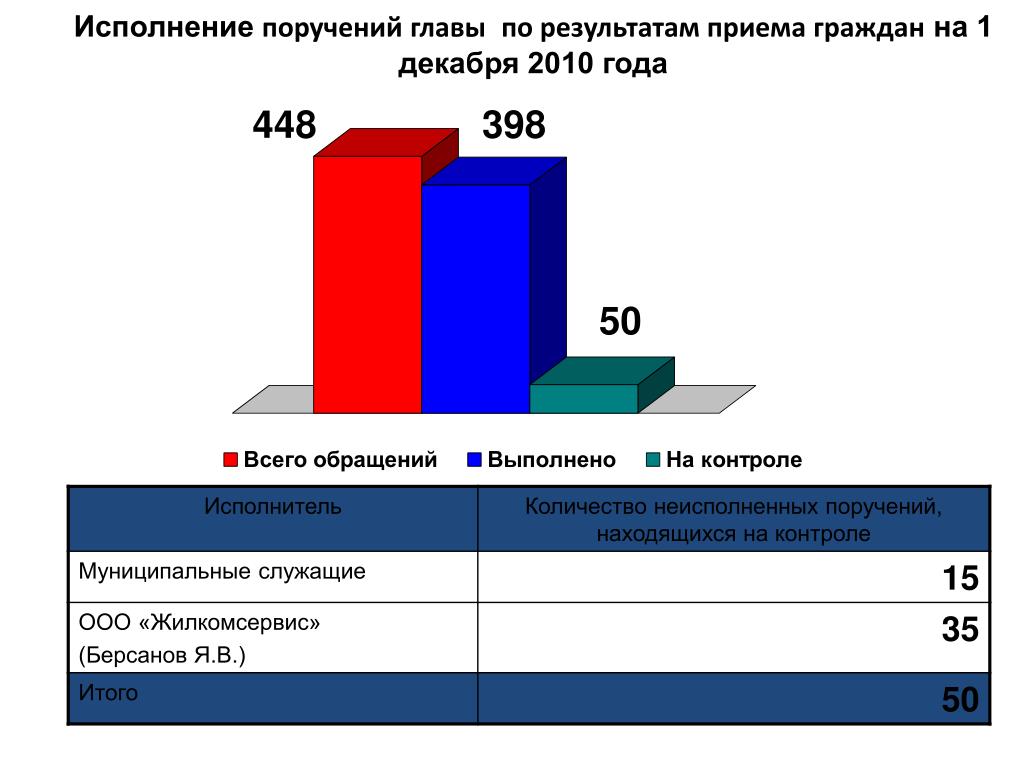 Исполнение поручений главы по результатам приема граждан на 1 декабря 2010 года

448
398
50

Всего обращений
Выполнено
На контроле

| Исполнитель | Количество неисполненных поручений, находящихся на контроле |
|---|---|
| Муниципальные служащие | 15 |
| ООО «Жилкомсервис» (Берсанов Я.В.) | 35 |
| Итого | 50 |